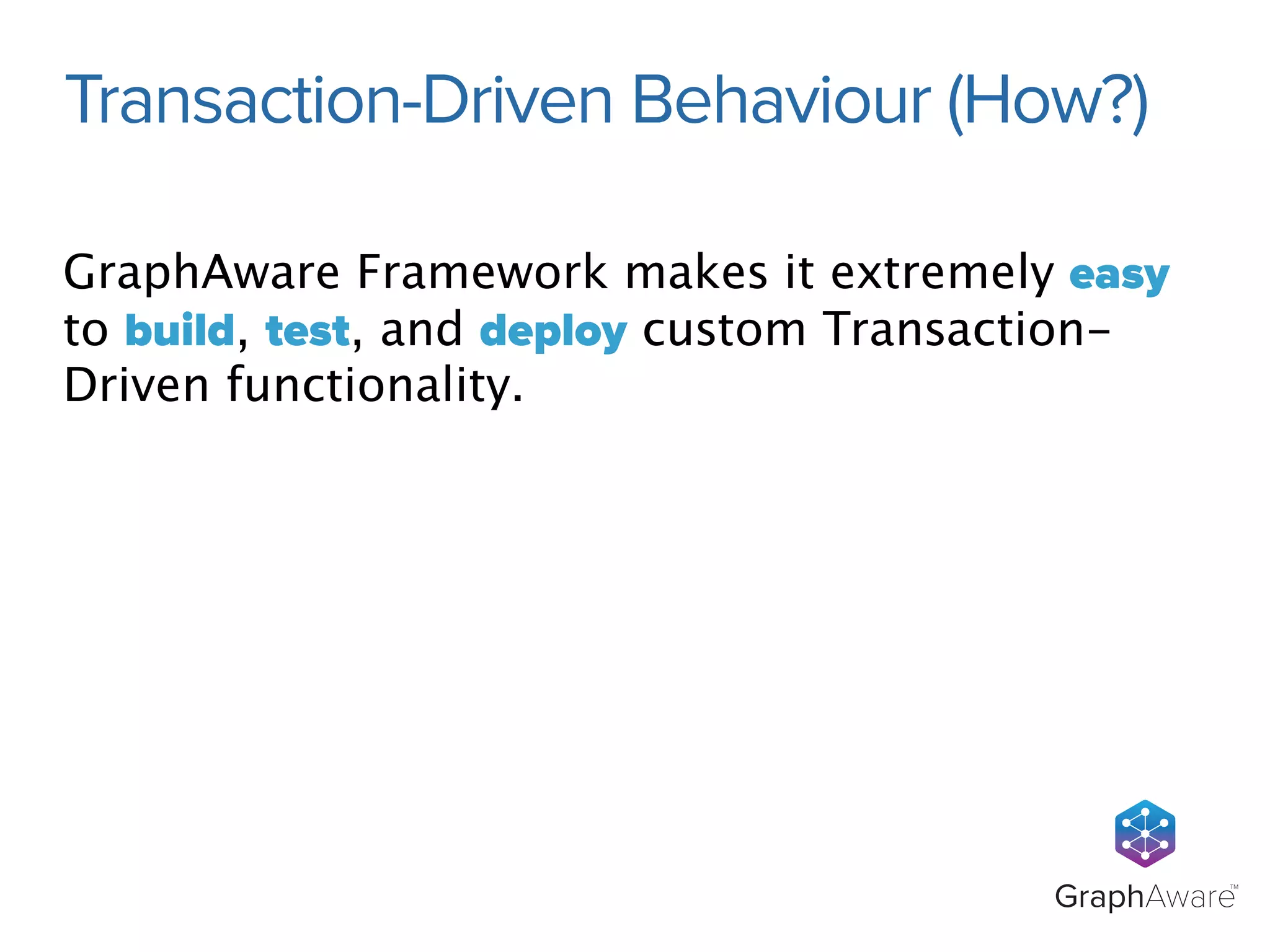 Transaction-Driven Behaviour (How?)

GraphAware Framework makes it extremely easy to build, test, and deploy custom Transaction-Driven functionality.

GraphAware™